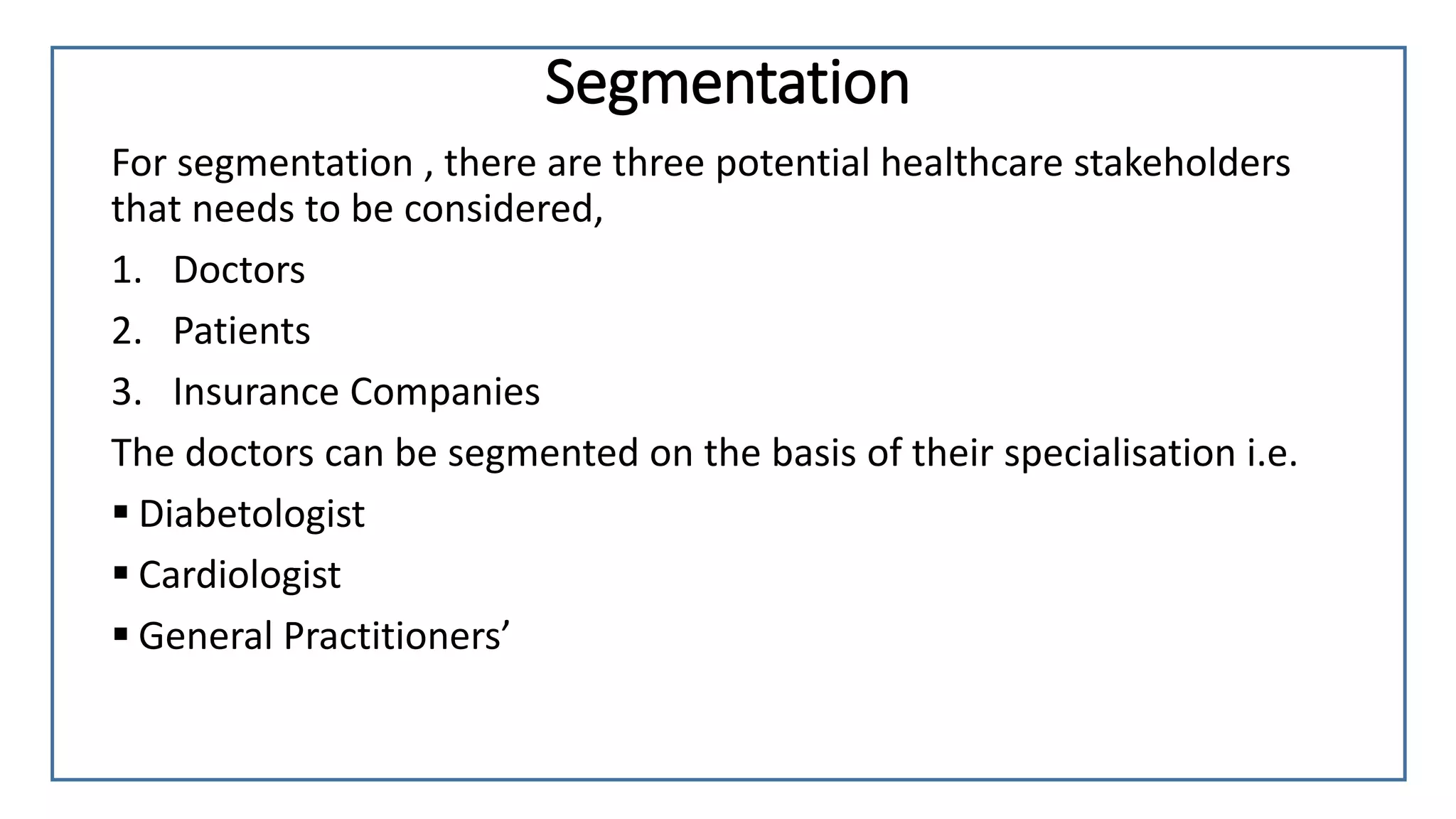 Segmentation

For segmentation , there are three potential healthcare stakeholders that needs to be considered,

1. Doctors
2. Patients
3. Insurance Companies

The doctors can be segmented on the basis of their specialisation i.e.

▪ Diabetologist
▪ Cardiologist
▪ General Practitioners’